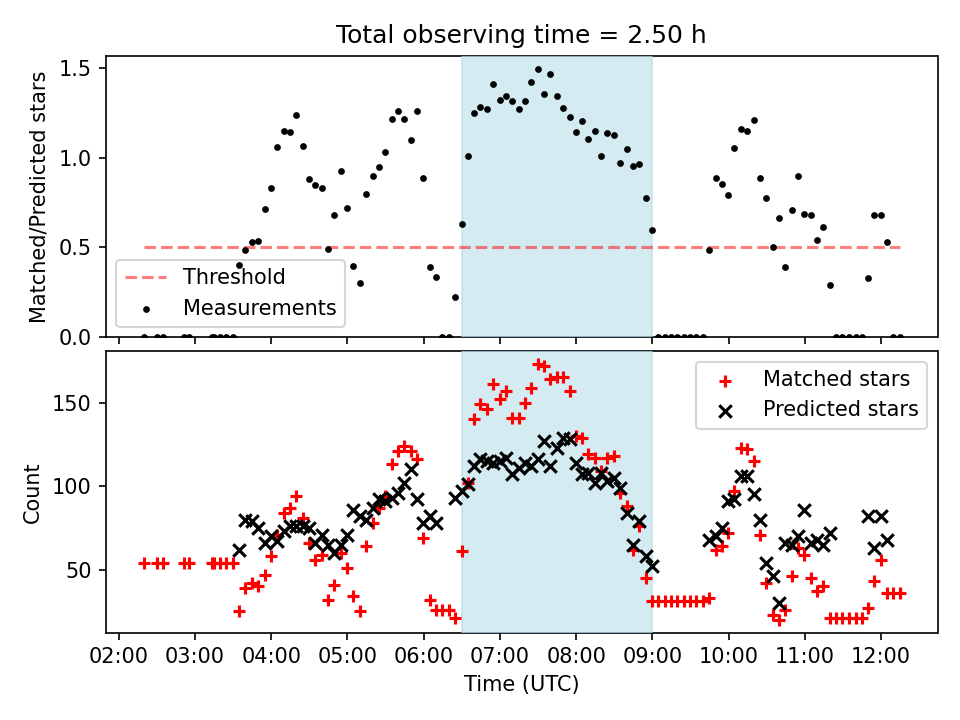 Total observing time = 2.50 h

Matched/Predicted stars

1.5
1.0
0.5
0.0

Threshold
Measurements

Count

150
100
50

Matched stars
Predicted stars

02:00 03:00 04:00 05:00 06:00 07:00 08:00 09:00 10:00 11:00 12:00

Time (UTC)